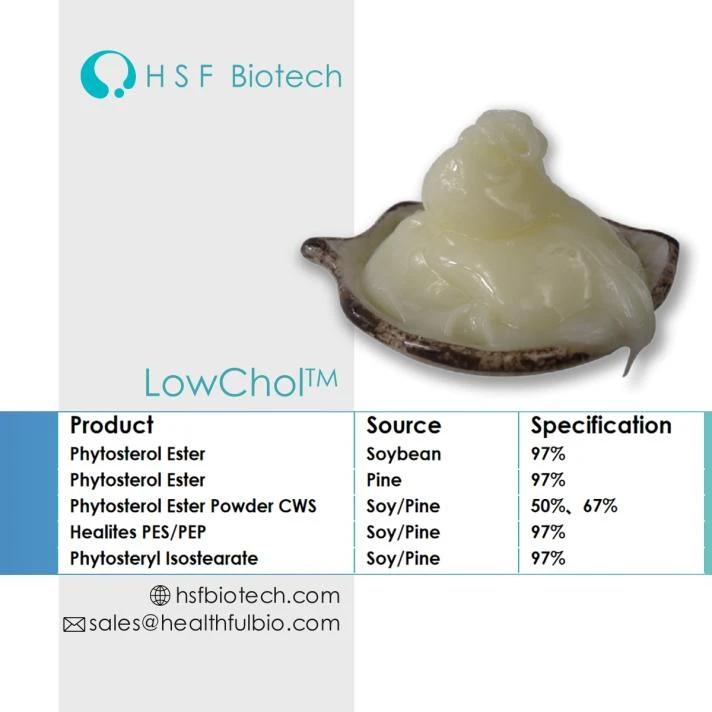 H S F Biotech

LowChol™

| Product | Source | Specification |
|---|---|---|
| Phytosterol Ester | Soybean | 97% |
| Phytosterol Ester | Pine | 97% |
| Phytosterol Ester Powder CWS | Soy/Pine | 50%、67% |
| Healites PES/PEP | Soy/Pine | 97% |
| Phytosteryl Isostearate | Soy/Pine | 97% |

hsfbiotech.com
sales@healthfulbio.com